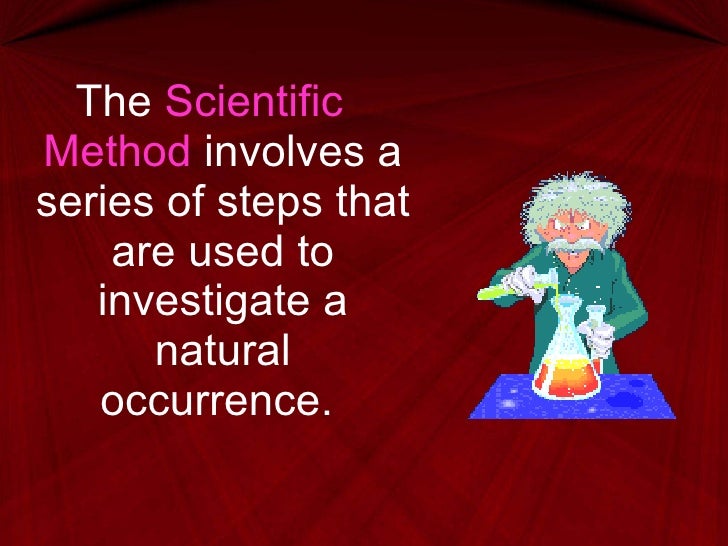 The Scientific Method involves a series of steps that are used to investigate a natural occurrence.